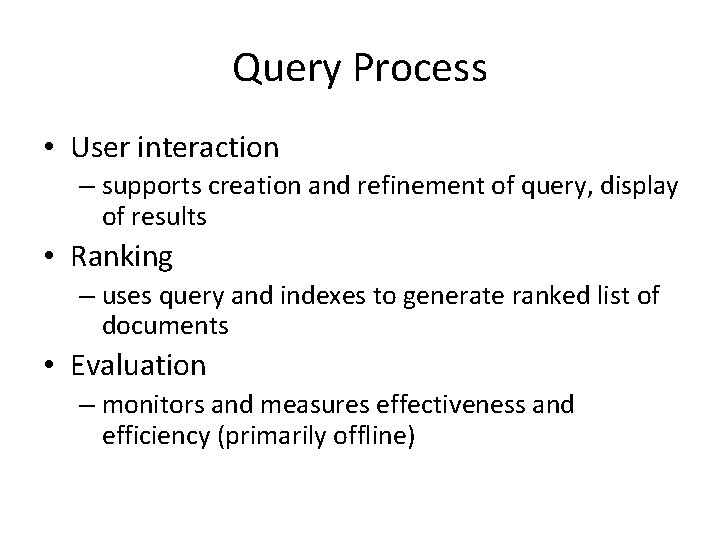 Query Process

• User interaction
– supports creation and refinement of query, display of results

• Ranking
– uses query and indexes to generate ranked list of documents

• Evaluation
– monitors and measures effectiveness and efficiency (primarily offline)